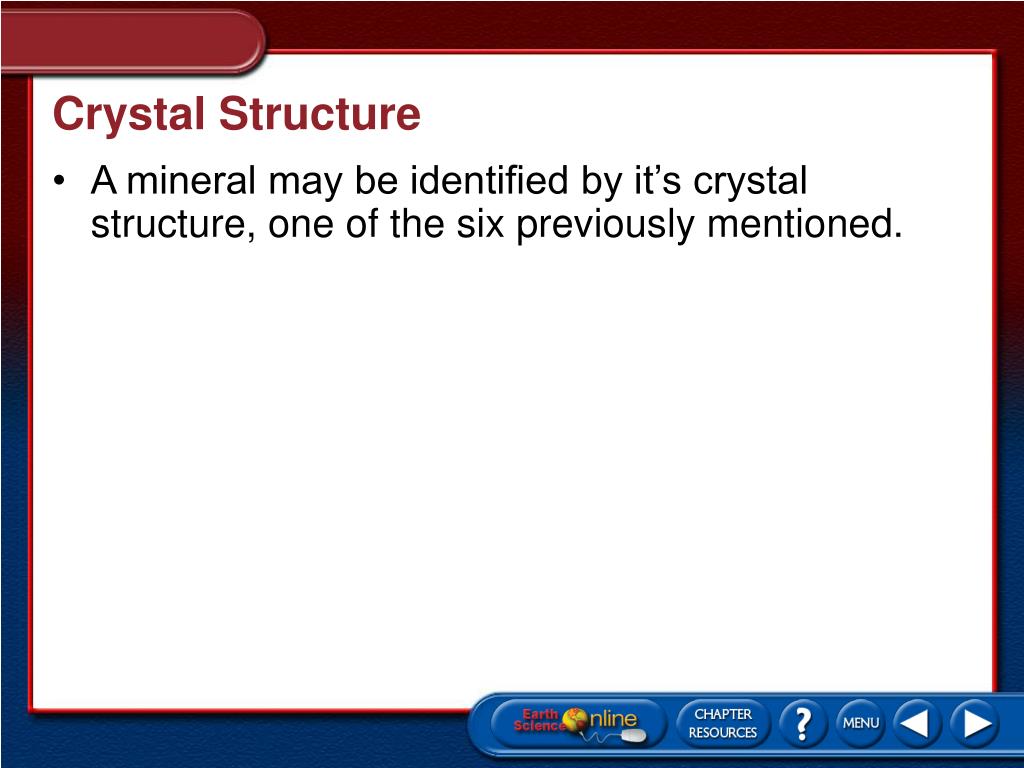 Crystal Structure

• A mineral may be identified by it’s crystal structure, one of the six previously mentioned.

Earth Science Online

CHAPTER RESOURCES

?

MENU